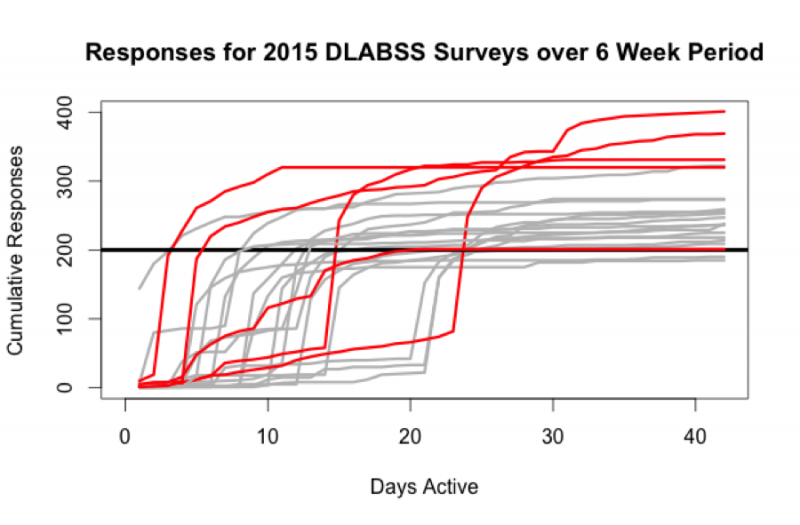 Responses for 2015 DLABSS Surveys over 6 Week Period

Cumulative Responses

0
100
200
300
400

0
10
20
30
40

Days Active